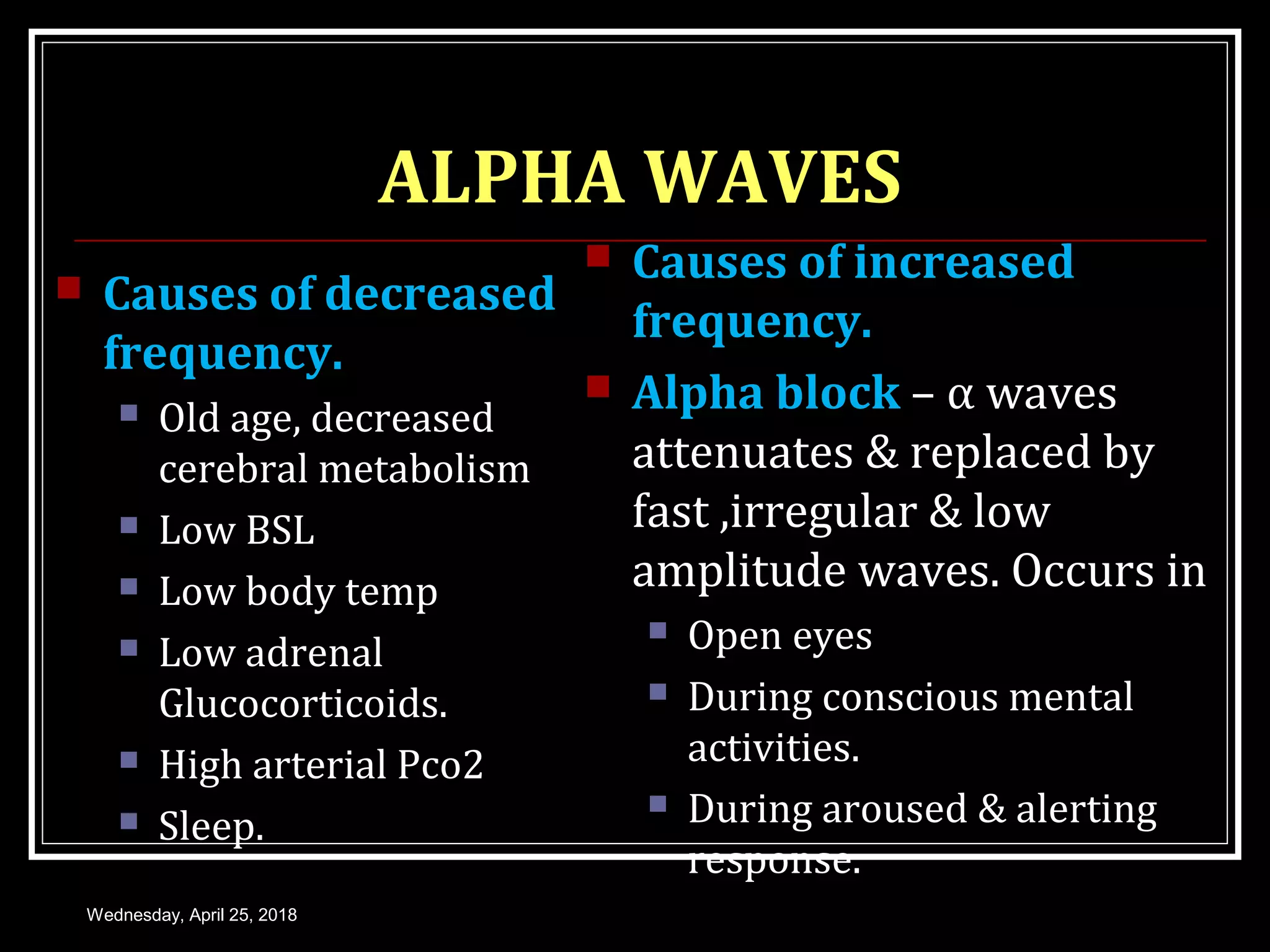 ALPHA WAVES

Causes of decreased frequency.

Old age, decreased cerebral metabolism

Low BSL

Low body temp

Low adrenal Glucocorticoids.

High arterial Pco2

Sleep.

Causes of increased frequency.

Alpha block – α waves attenuates & replaced by fast ,irregular & low amplitude waves. Occurs in

Open eyes

During conscious mental activities.

During aroused & alerting response.

Wednesday, April 25, 2018